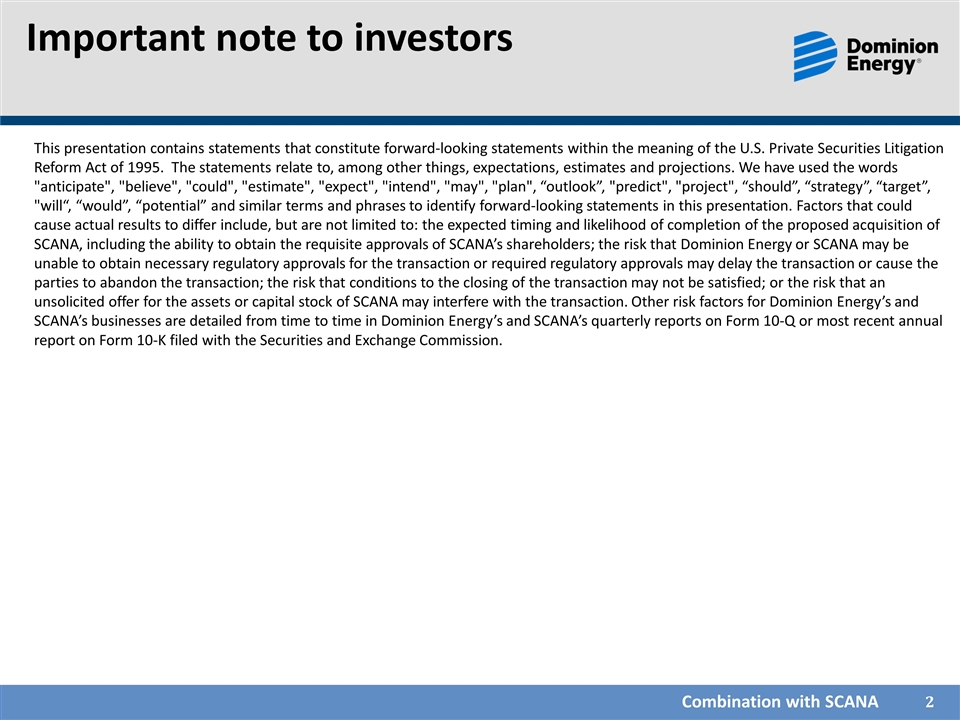 Important note to investors

Dominion Energy®

This presentation contains statements that constitute forward-looking statements within the meaning of the U.S. Private Securities Litigation Reform Act of 1995. The statements relate to, among other things, expectations, estimates and projections. We have used the words "anticipate", "believe", "could", "estimate", "expect", "intend", "may", "plan", “outlook”, "predict", "project", “should”, “strategy”, “target”, "will“, “would”, “potential” and similar terms and phrases to identify forward-looking statements in this presentation. Factors that could cause actual results to differ include, but are not limited to: the expected timing and likelihood of completion of the proposed acquisition of SCANA, including the ability to obtain the requisite approvals of SCANA’s shareholders; the risk that Dominion Energy or SCANA may be unable to obtain necessary regulatory approvals for the transaction or required regulatory approvals may delay the transaction or cause the parties to abandon the transaction; the risk that conditions to the closing of the transaction may not be satisfied; or the risk that an unsolicited offer for the assets or capital stock of SCANA may interfere with the transaction. Other risk factors for Dominion Energy’s and SCANA’s businesses are detailed from time to time in Dominion Energy’s and SCANA’s quarterly reports on Form 10-Q or most recent annual report on Form 10-K filed with the Securities and Exchange Commission.

Combination with SCANA 2